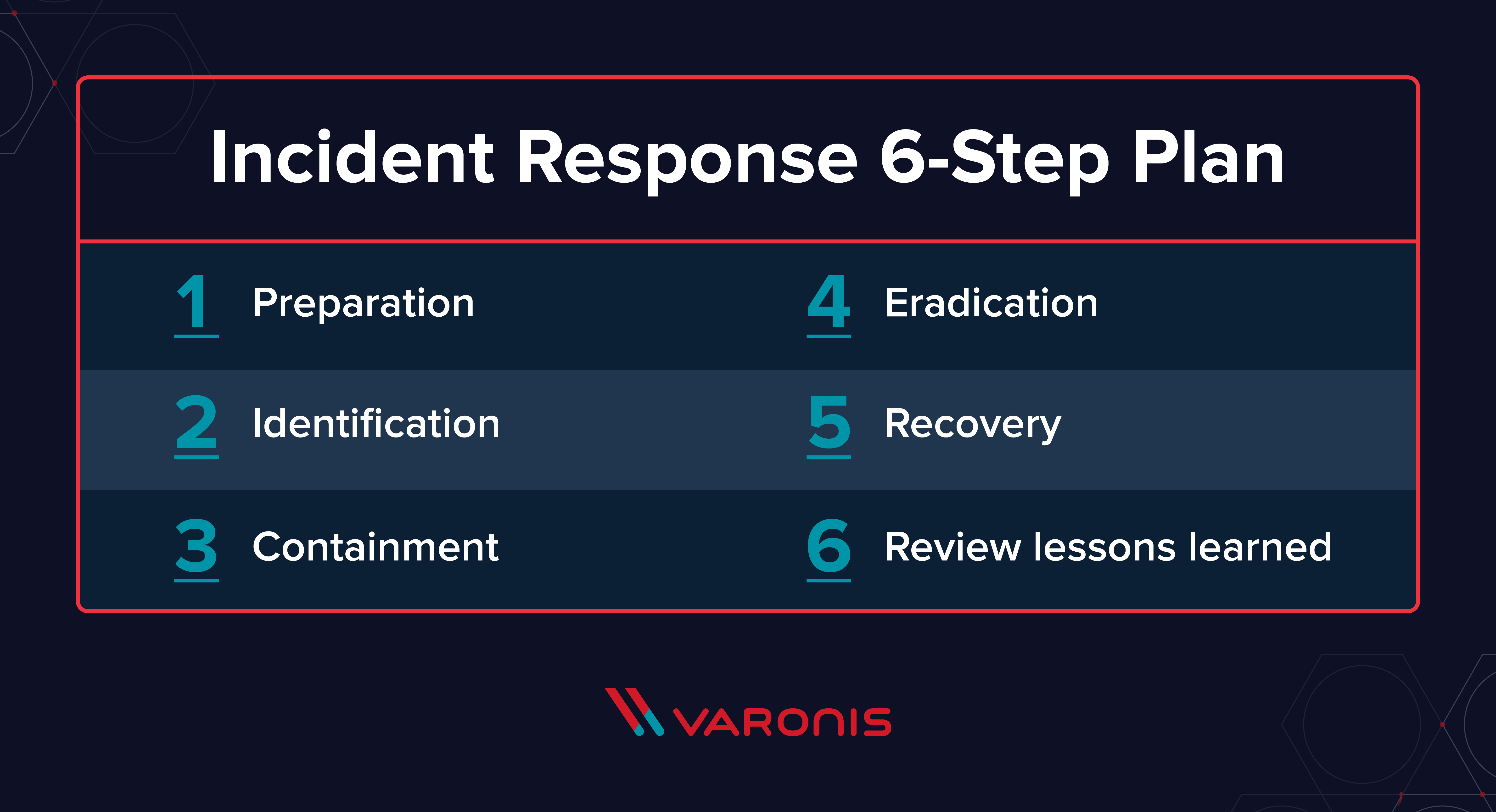 Incident Response 6-Step Plan

1 Preparation

2 Identification

3 Containment

4 Eradication

5 Recovery

6 Review lessons learned

VARONIS